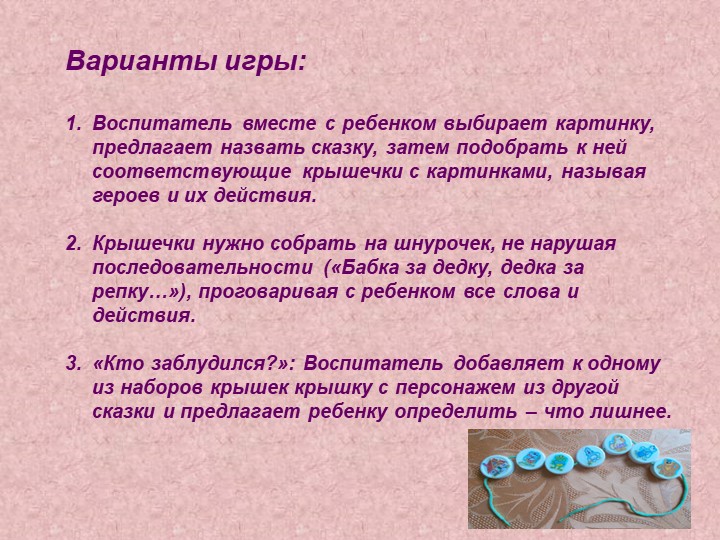 Варианты игры:

1. Воспитатель вместе с ребенком выбирает картинку, предлагает назвать сказку, затем подобрать к ней соответствующие крышечки с картинками, называя героев и их действия.

2. Крышечки нужно собрать на шнурочек, не нарушая последовательности («Бабка за дедку, дедка за репку…»), проговаривая с ребенком все слова и действия.

3. «Кто заблудился?»: Воспитатель добавляет к одному из наборов крышек крышку с персонажем из другой сказки и предлагает ребенку определить – что лишнее.